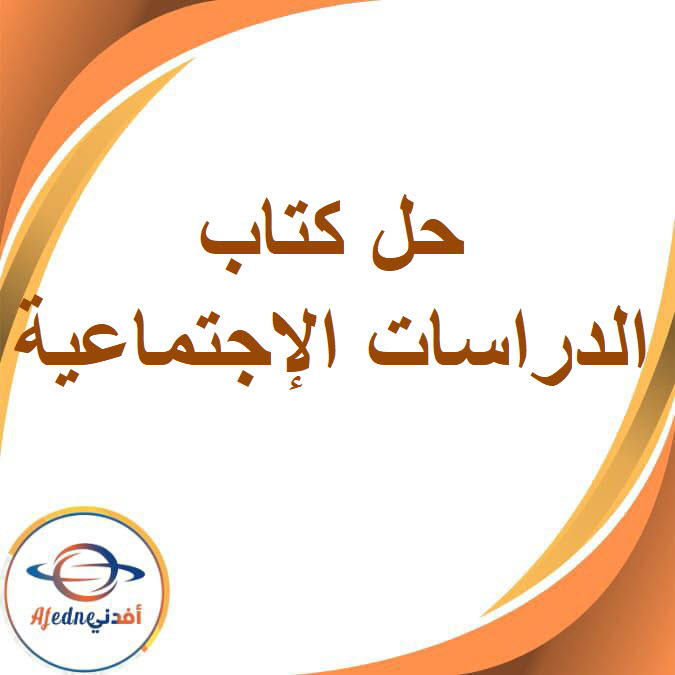 حل كتاب
الدراسات الإجتماعية

Afedne أفدني